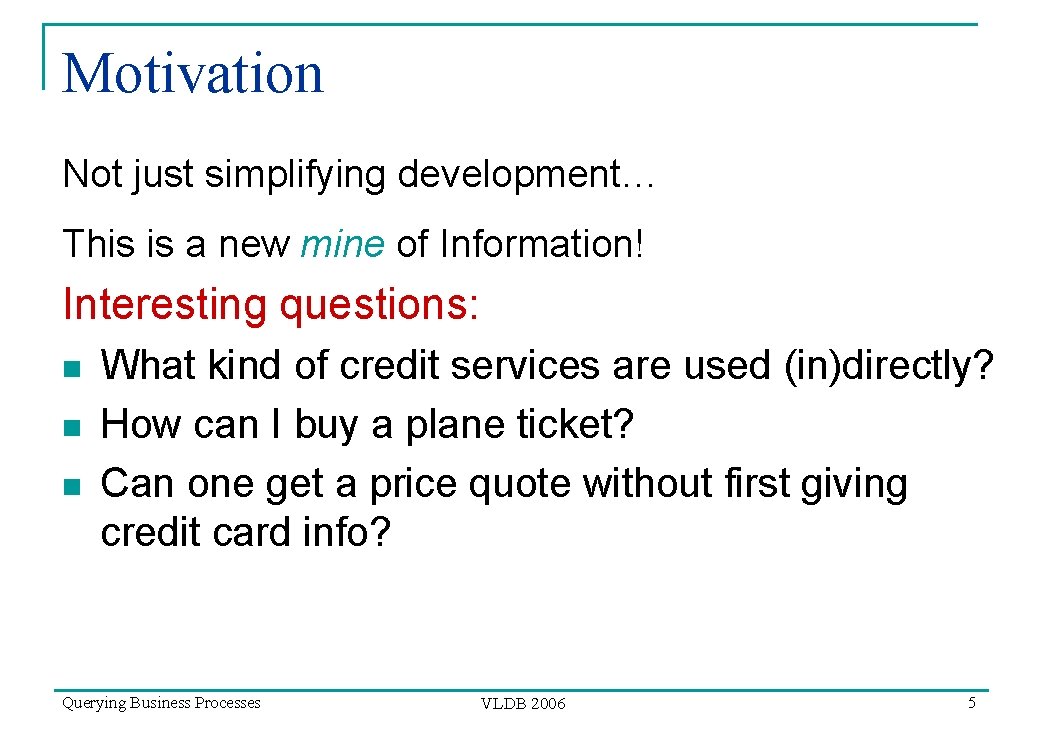 Motivation

Not just simplifying development…

This is a new mine of Information!

Interesting questions:

- What kind of credit services are used (in)directly?
- How can I buy a plane ticket?
- Can one get a price quote without first giving credit card info?

Querying Business Processes
VLDB 2006
5